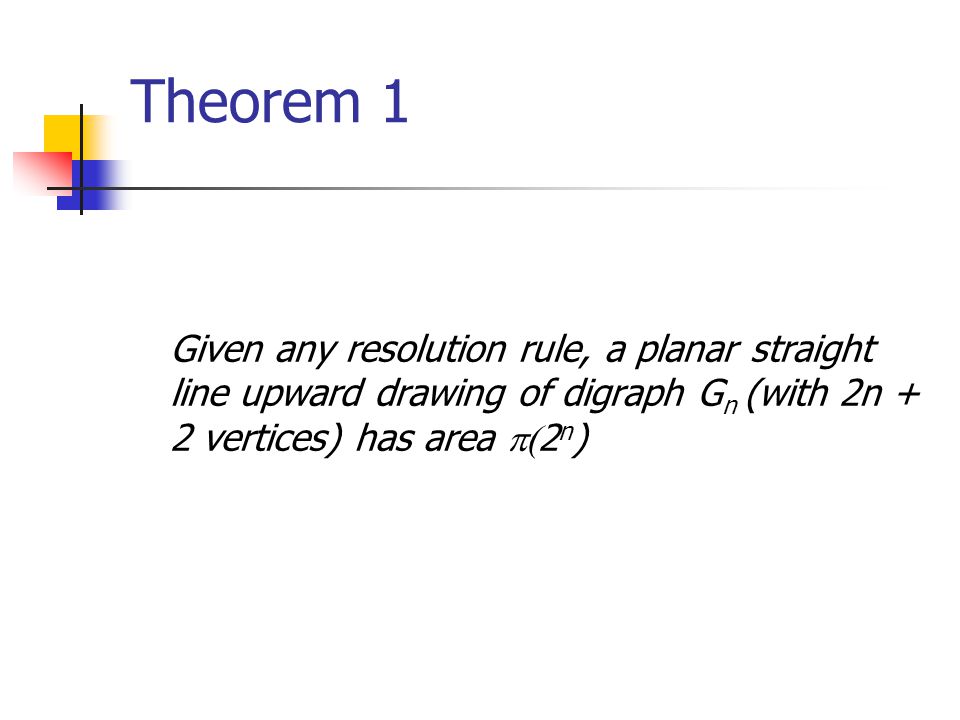 Theorem 1

Given any resolution rule, a planar straight line upward drawing of digraph $G_n$ (with 2n + 2 vertices) has area $\pi(2^n)$